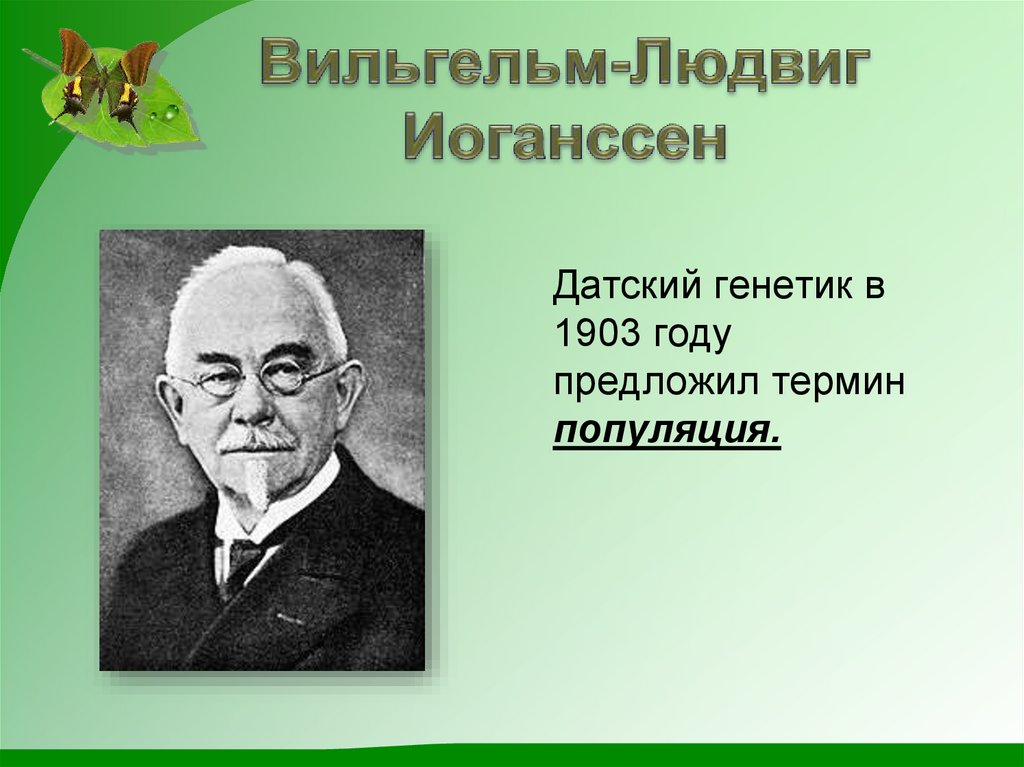 Вильгельм-Людвиг Иоганссен

Датский генетик в 1903 году предложил термин популяция.